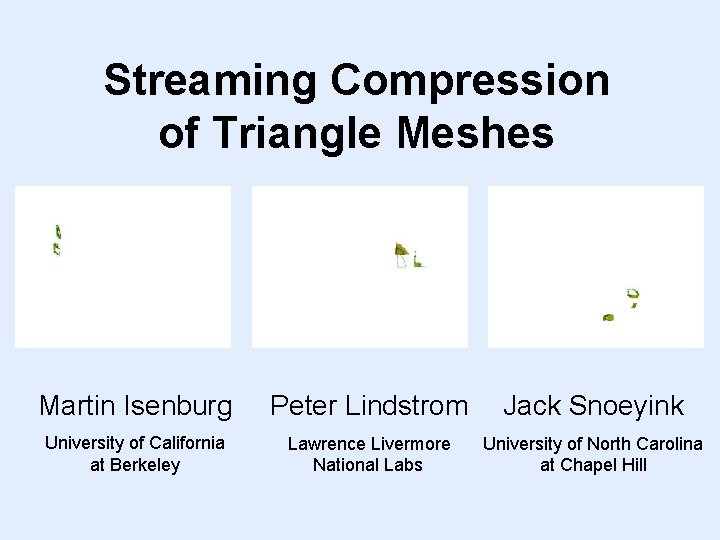 Streaming Compression of Triangle Meshes

Martin Isenburg
University of California at Berkeley

Peter Lindstrom
Lawrence Livermore National Labs

Jack Snoeyink
University of North Carolina at Chapel Hill